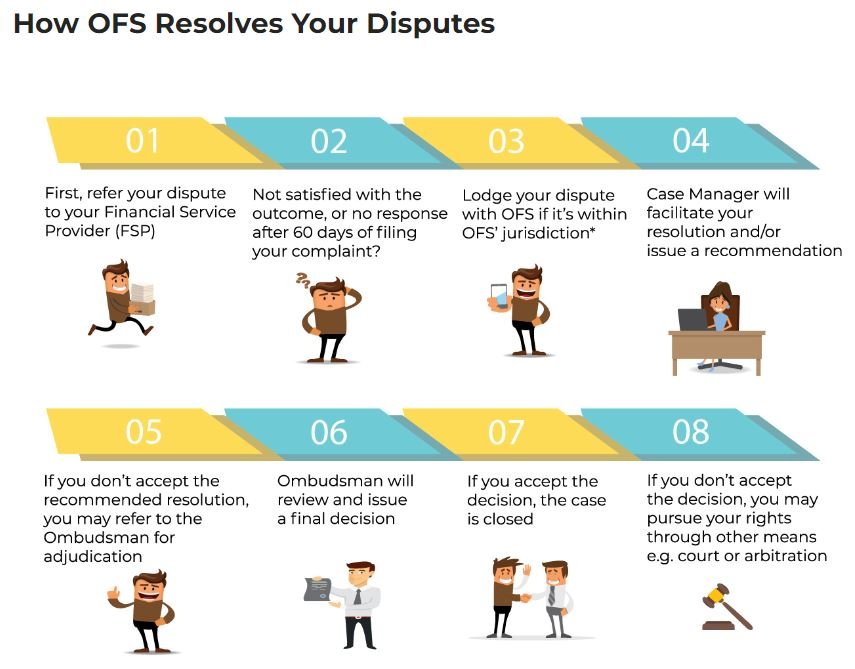 How OFS Resolves Your Disputes

01

First, refer your dispute to your Financial Service Provider (FSP)

02

Not satisfied with the outcome, or no response after 60 days of filing your complaint?

03

Lodge your dispute with OFS if it's within OFS' jurisdiction*

04

Case Manager will facilitate your resolution and/or issue a recommendation

05

If you don't accept the recommended resolution, you may refer to the Ombudsman for adjudication

06

Ombudsman will review and issue a final decision

07

If you accept the decision, the case is closed

08

If you don't accept the decision, you may pursue your rights through other means e.g. court or arbitration